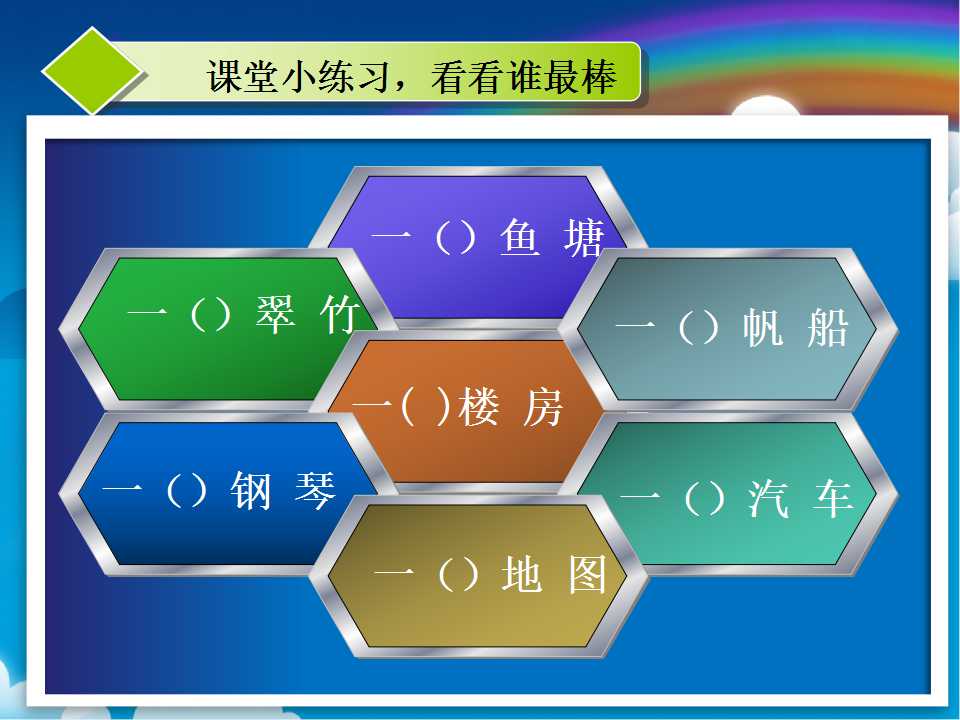 课堂小练习，看看谁最棒

一（）鱼 塘

一（）翠 竹

一（）帆 船

一（ ）楼 房

一（）钢 琴

一（）汽 车

一（）地 图